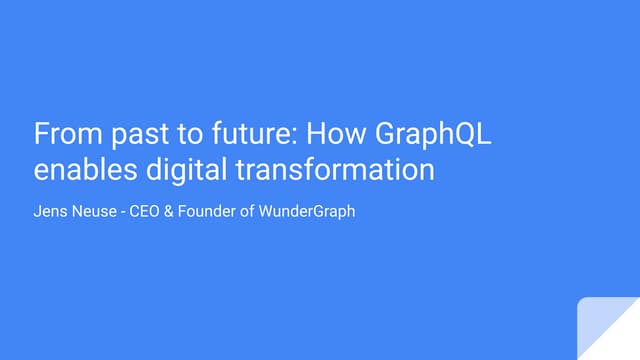 From past to future: How GraphQL enables digital transformation

Jens Neuse - CEO & Founder of WunderGraph